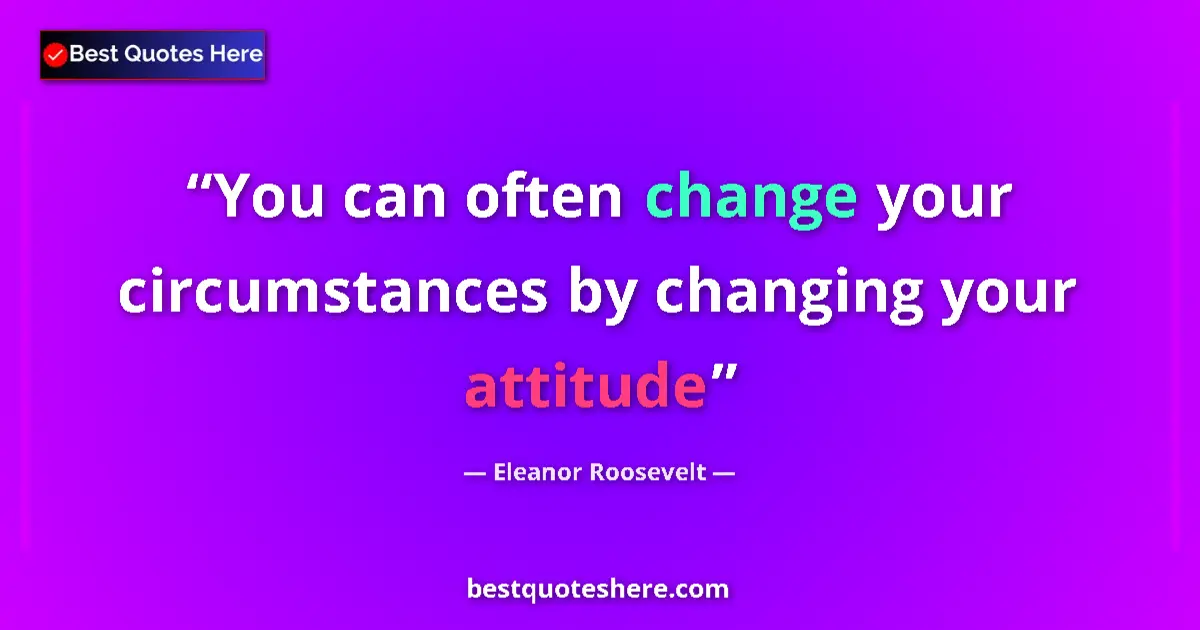 Best Quotes Here

“You can often change your circumstances by changing your attitude”

— Eleanor Roosevelt —

bestquoteshere.com